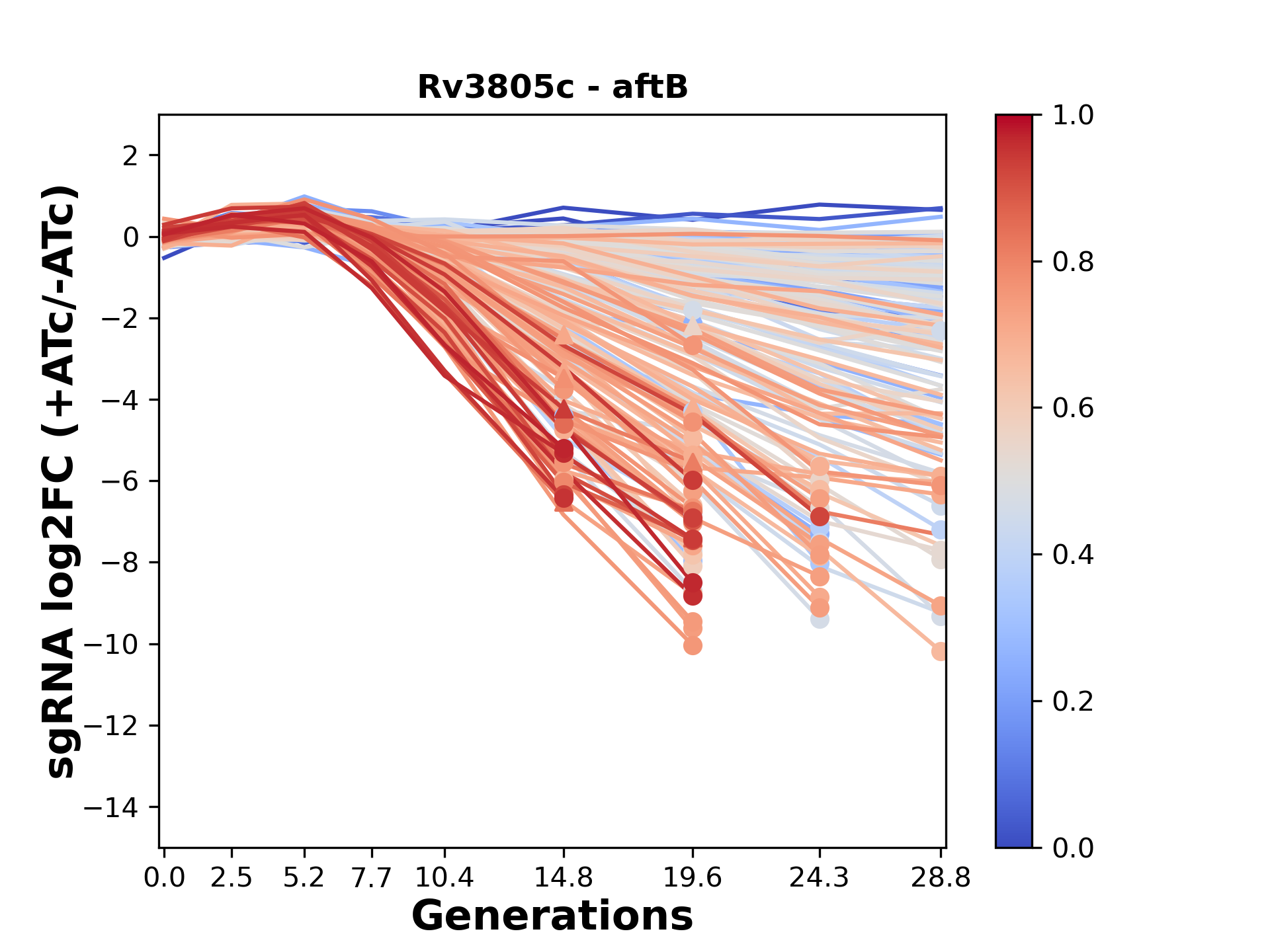 Rv3805c - aftB

sgRNA log2FC (+ATc/-ATc)

2
0
−2
−4
−6
−8
−10
−12
−14

0.0 2.5 5.2 7.7 10.4 14.8 19.6 24.3 28.8

Generations

1.0
0.8
0.6
0.4
0.2
0.0